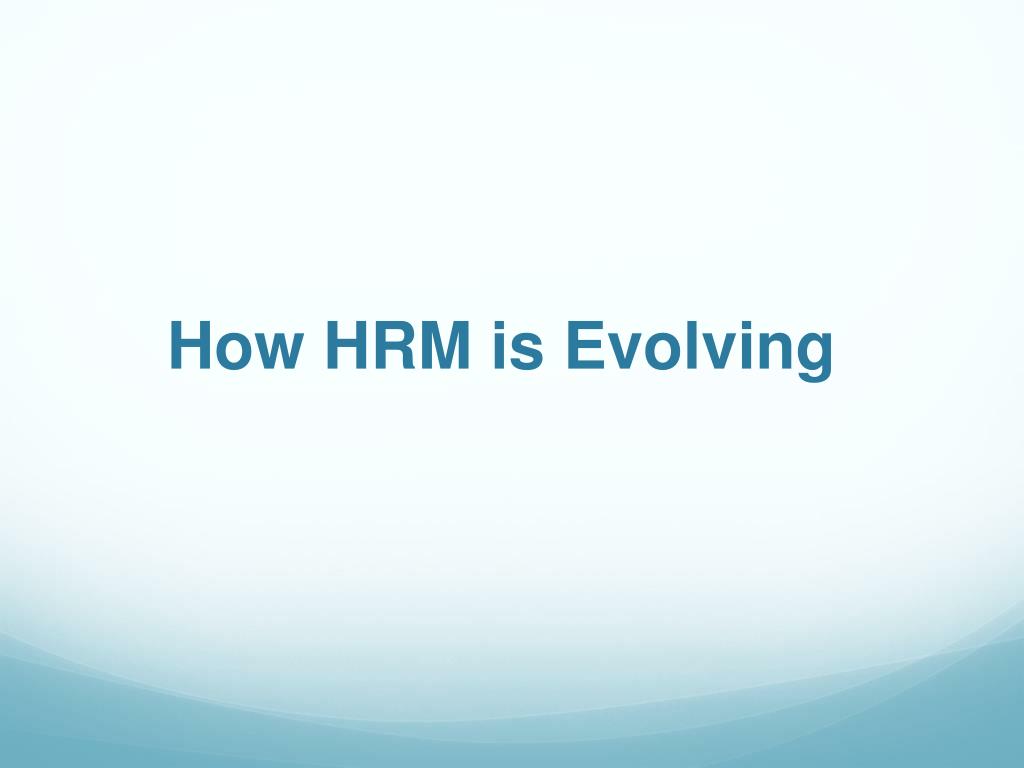 How HRM is Evolving